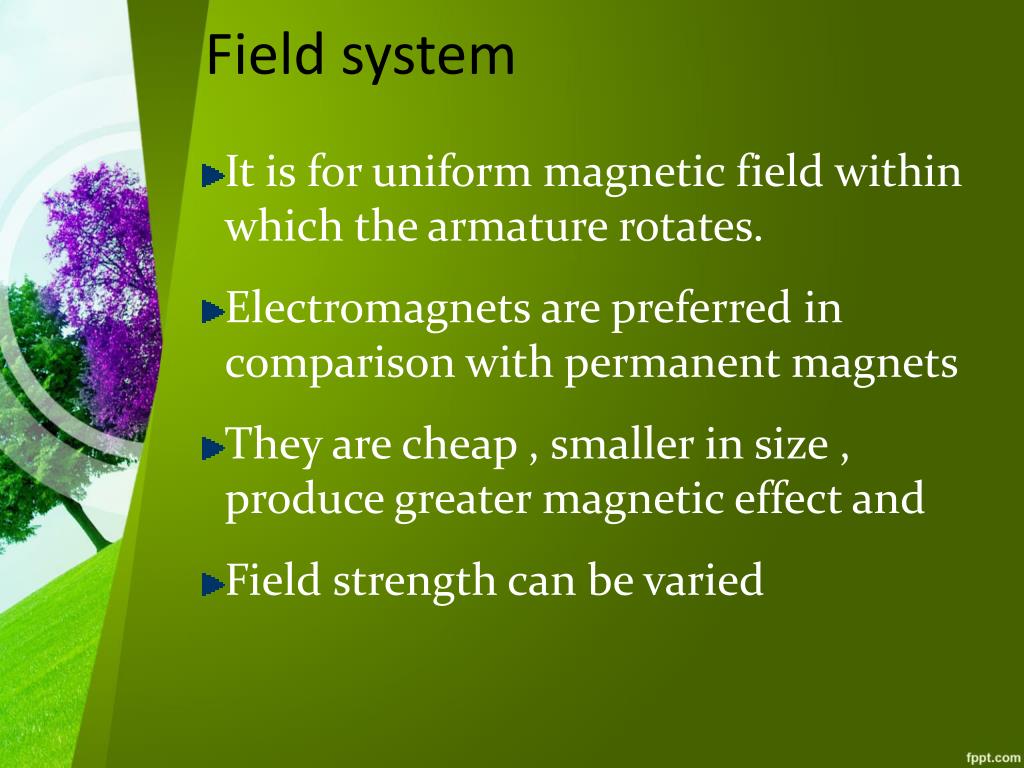 Field system

It is for uniform magnetic field within which the armature rotates.

Electromagnets are preferred in comparison with permanent magnets

They are cheap , smaller in size , produce greater magnetic effect and

Field strength can be varied

fppt.com